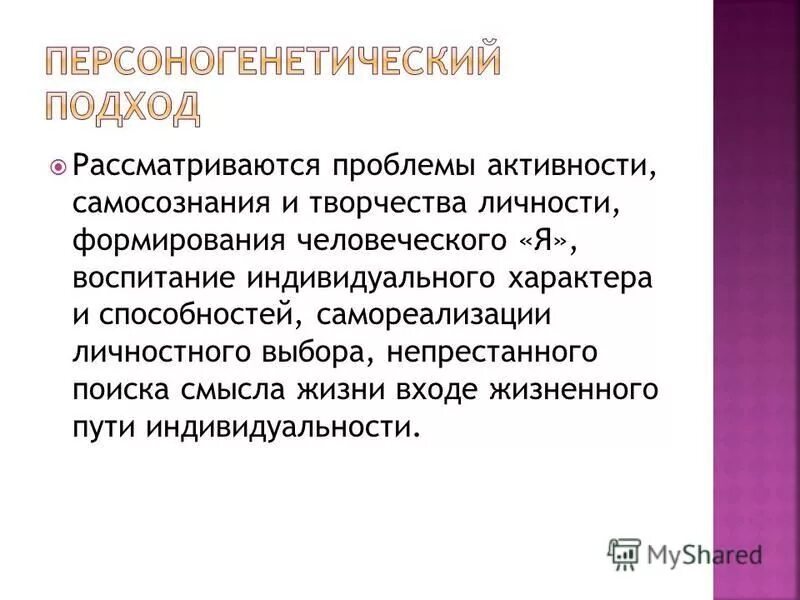 ПЕРСОНОГЕНЕТИЧЕСКИЙ ПОДХОД

Рассматриваются проблемы активности, самосознания и творчества личности, формирования человеческого «Я», воспитание индивидуального характера и способностей, самореализации личностного выбора, непрестанного поиска смысла жизни входе жизненного пути индивидуальности.

MyShared